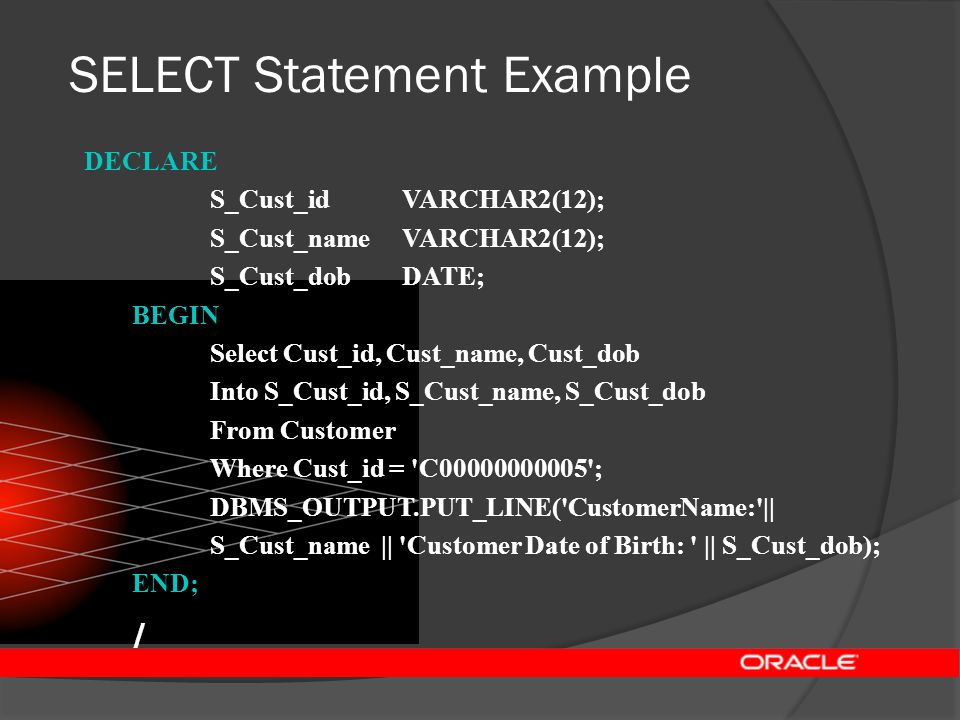 SELECT Statement Example

DECLARE
S_Cust_id VARCHAR2(12);
S_Cust_name VARCHAR2(12);
S_Cust_dob DATE;
BEGIN
Select Cust_id, Cust_name, Cust_dob
Into S_Cust_id, S_Cust_name, S_Cust_dob
From Customer
Where Cust_id = 'C00000000005';
DBMS_OUTPUT.PUT_LINE('CustomerName:'||
S_Cust_name || 'Customer Date of Birth: ' || S_Cust_dob);
END;
/

ORACLE